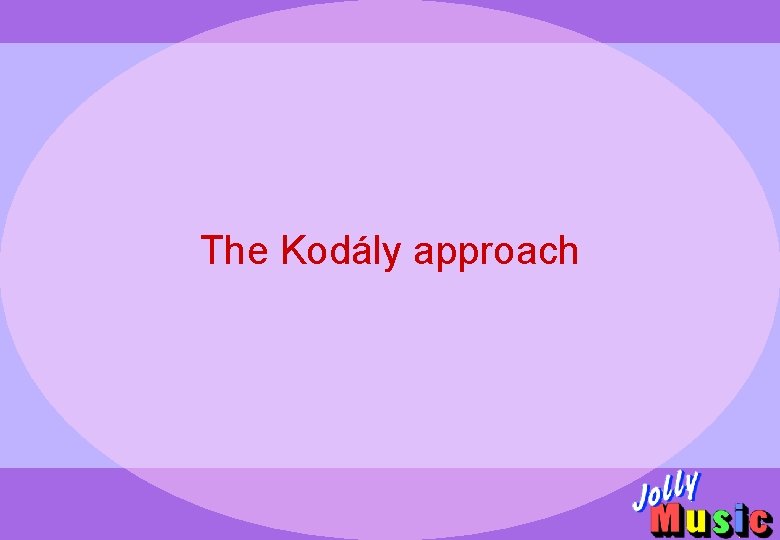 The Kodály approach

Jolly Music